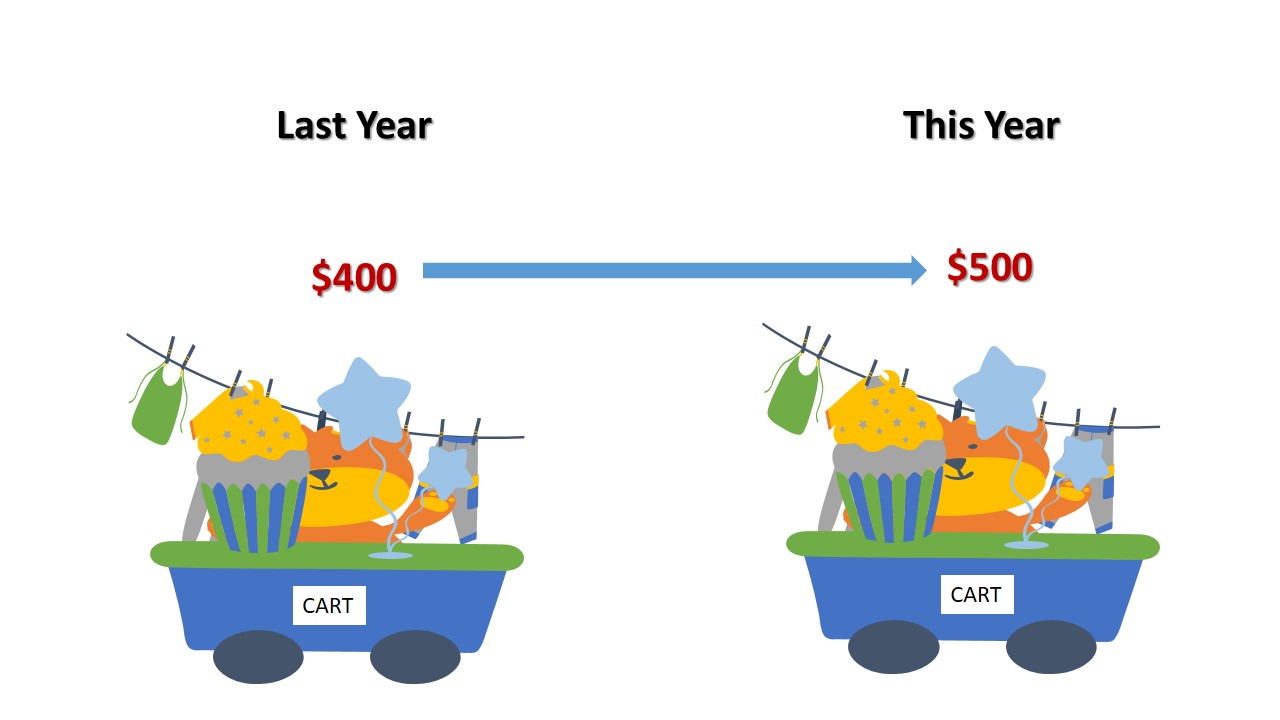 Last Year

This Year

\$400

\$500

CART

CART